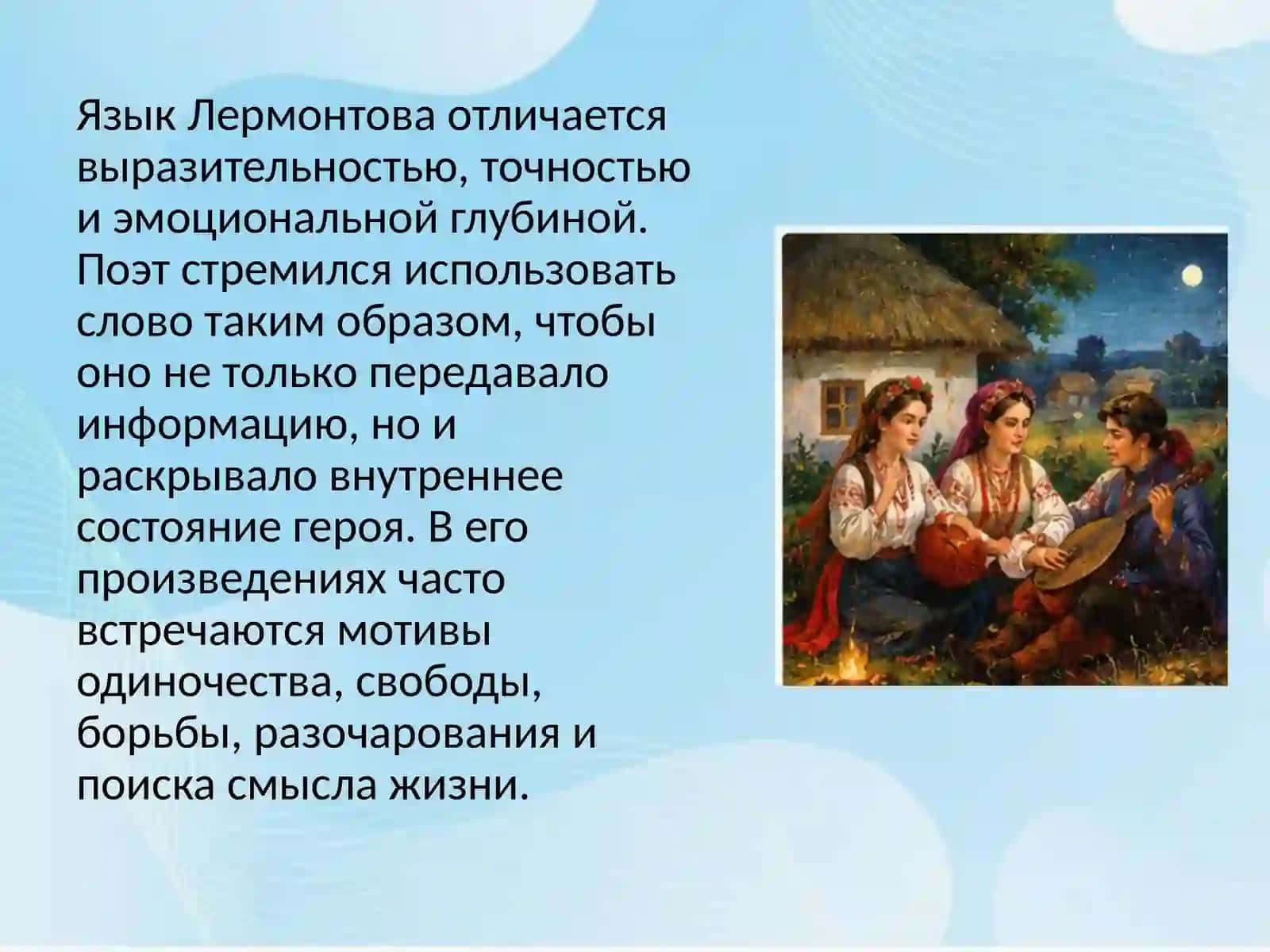 Язык Лермонтова отличается выразительностью, точностью и эмоциональной глубиной. Поэт стремился использовать слово таким образом, чтобы оно не только передавало информацию, но и раскрывало внутреннее состояние героя. В его произведениях часто встречаются мотивы одиночества, свободы, борьбы, разочарования и поиска смысла жизни.